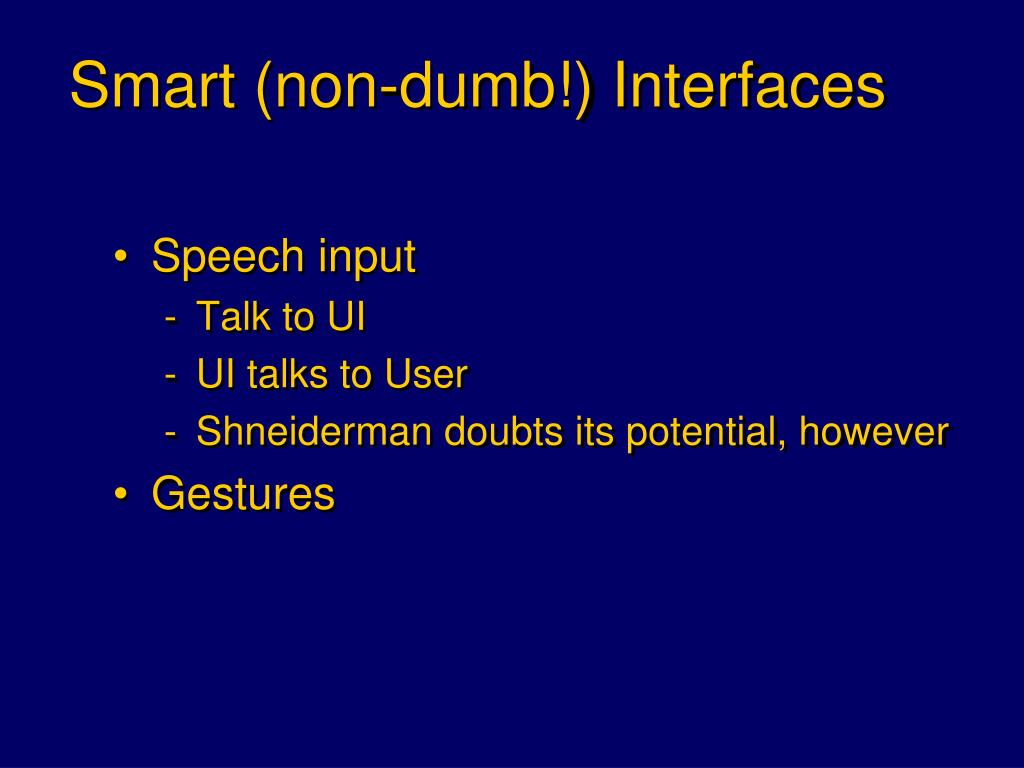 Smart (non-dumb!) Interfaces

• Speech input
  - Talk to UI
  - UI talks to User
  - Shneiderman doubts its potential, however
• Gestures